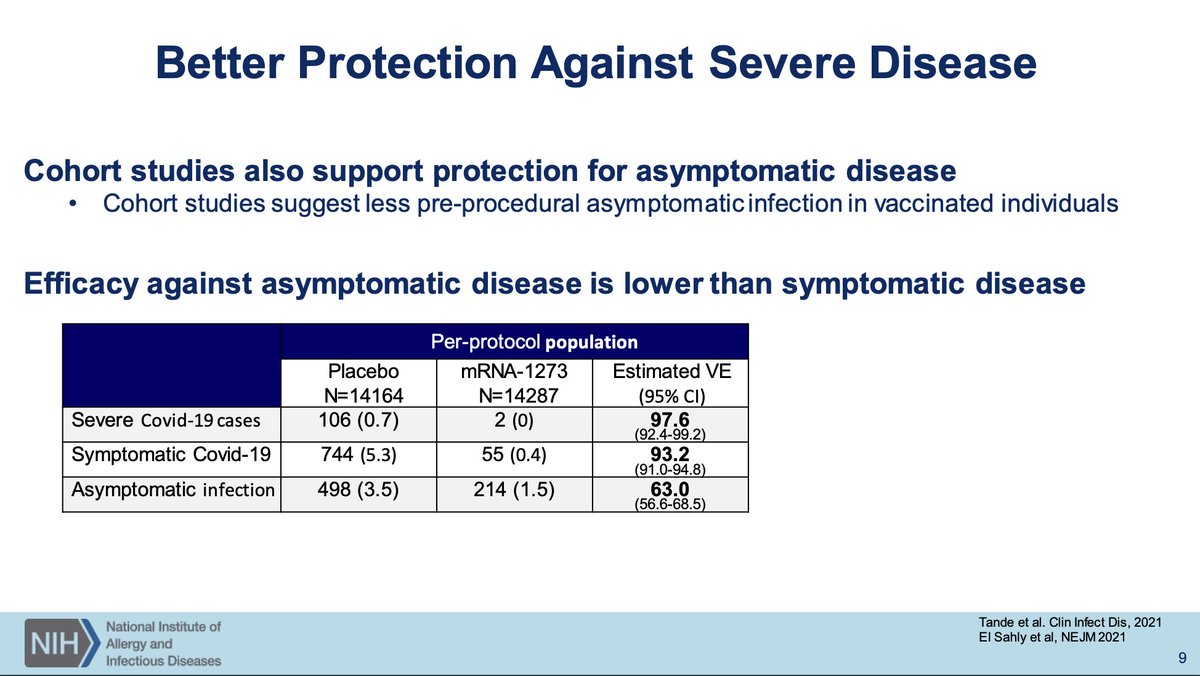 Better Protection Against Severe Disease

Cohort studies also support protection for asymptomatic disease

• Cohort studies suggest less pre-procedural asymptomatic infection in vaccinated individuals

Efficacy against asymptomatic disease is lower than symptomatic disease

| | Per-protocol population | | |
|---|---|---|---|
| | Placebo N=14164 | mRNA-1273 N=14287 | Estimated VE (95% CI) |
| Severe Covid-19 cases | 106 (0.7) | 2 (0) | 97.6 (92.4-99.2) |
| Symptomatic Covid-19 | 744 (5.3) | 55 (0.4) | 93.2 (91.0-94.8) |
| Asymptomatic infection | 498 (3.5) | 214 (1.5) | 63.0 (56.6-68.5) |

NIH National Institute of Allergy and Infectious Diseases

Tande et al. Clin Infect Dis, 2021
El Sahly et al, NEJM 2021

9